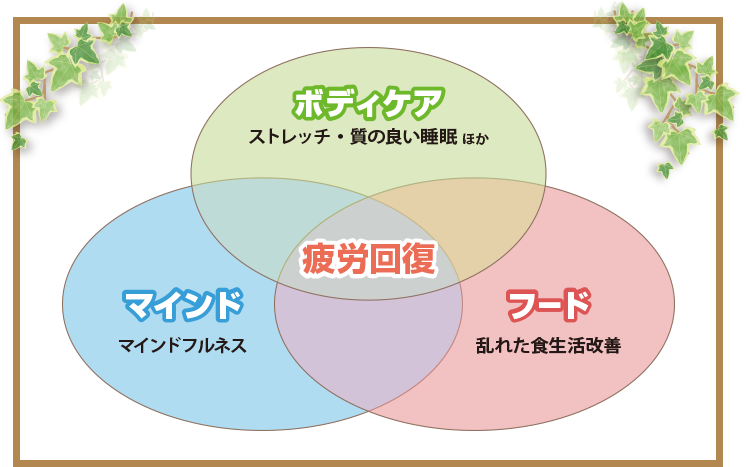 ボディケア
ストレッチ・質の良い睡眠 ほか

疲労回復

マインド
マインドフルネス

フード
乱れた食生活改善